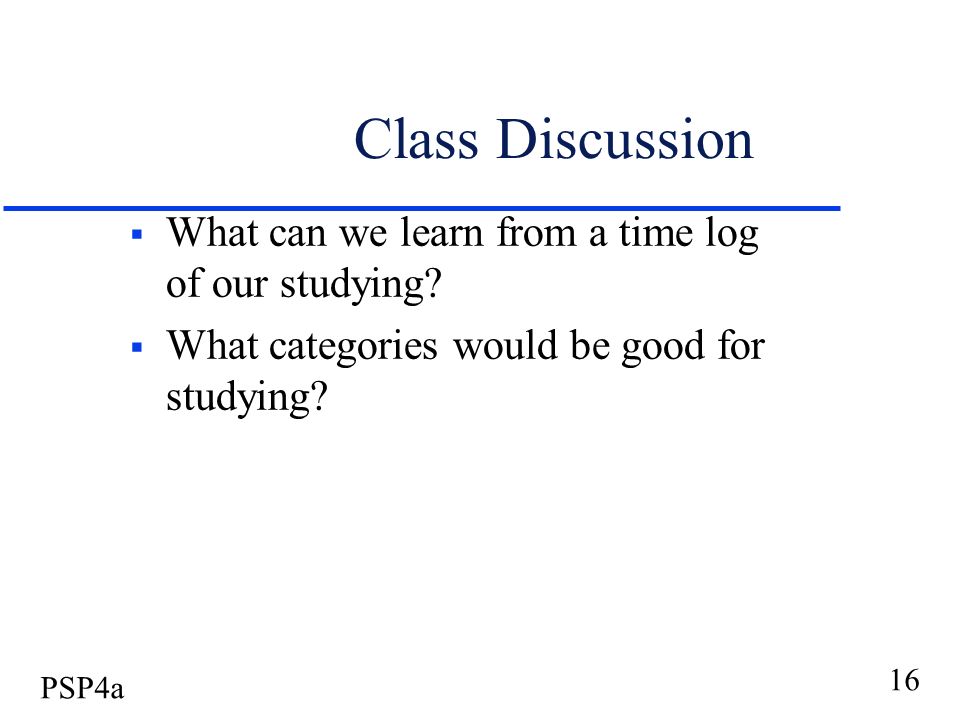 Class Discussion

▪ What can we learn from a time log of our studying?

▪ What categories would be good for studying?

PSP4a

16